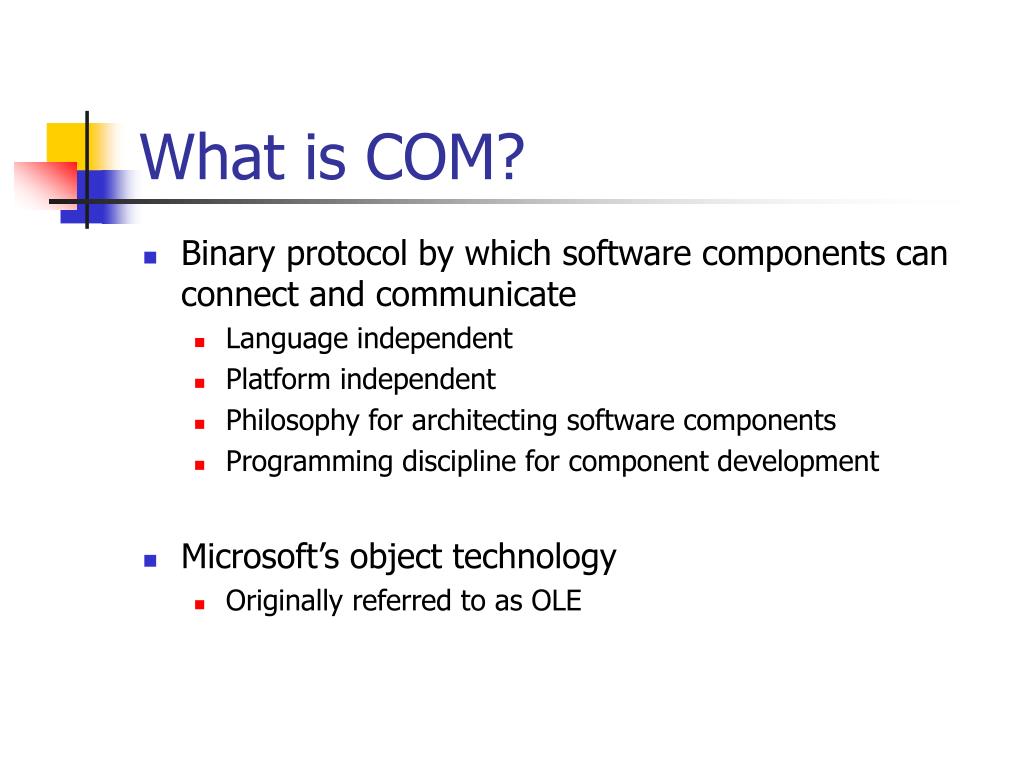 What is COM?

- Binary protocol by which software components can connect and communicate
  - Language independent
  - Platform independent
  - Philosophy for architecting software components
  - Programming discipline for component development

- Microsoft's object technology
  - Originally referred to as OLE